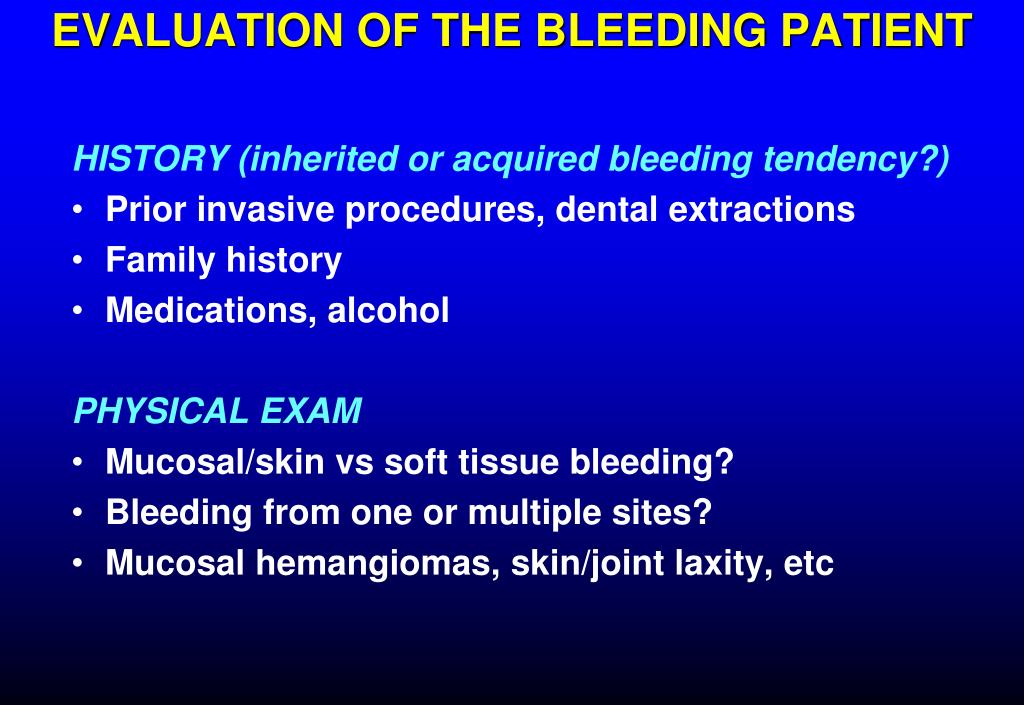 EVALUATION OF THE BLEEDING PATIENT

HISTORY (inherited or acquired bleeding tendency?)
• Prior invasive procedures, dental extractions
• Family history
• Medications, alcohol

PHYSICAL EXAM
• Mucosal/skin vs soft tissue bleeding?
• Bleeding from one or multiple sites?
• Mucosal hemangiomas, skin/joint laxity, etc